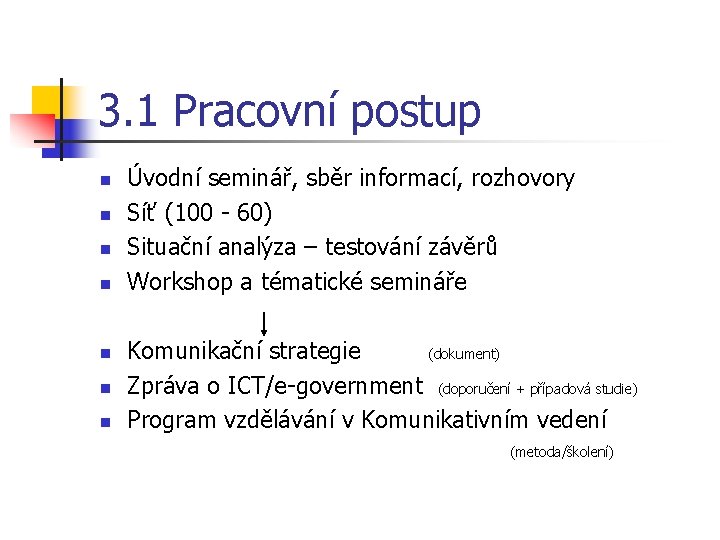 3.1 Pracovní postup

- Úvodní seminář, sběr informací, rozhovory
- Síť (100 - 60)
- Situační analýza – testování závěrů
- Workshop a tématické semináře

- Komunikační strategie (dokument)
- Zpráva o ICT/e-government (doporučení + případová studie)
- Program vzdělávání v Komunikativním vedení (metoda/školení)